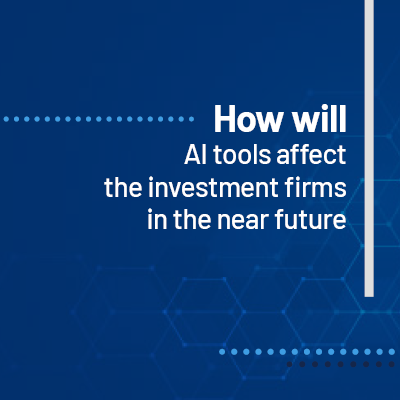 How will
AI tools affect the investment firms in the near future